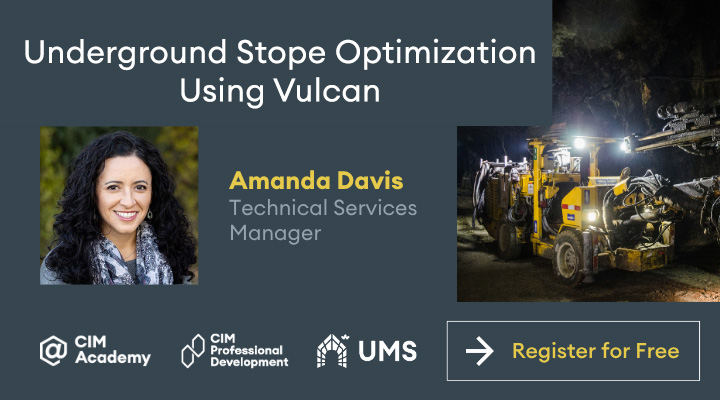 Underground Stope Optimization Using Vulcan

Amanda Davis
Technical Services Manager

CIM Academy

CIM Professional Development

UMS

Register for Free